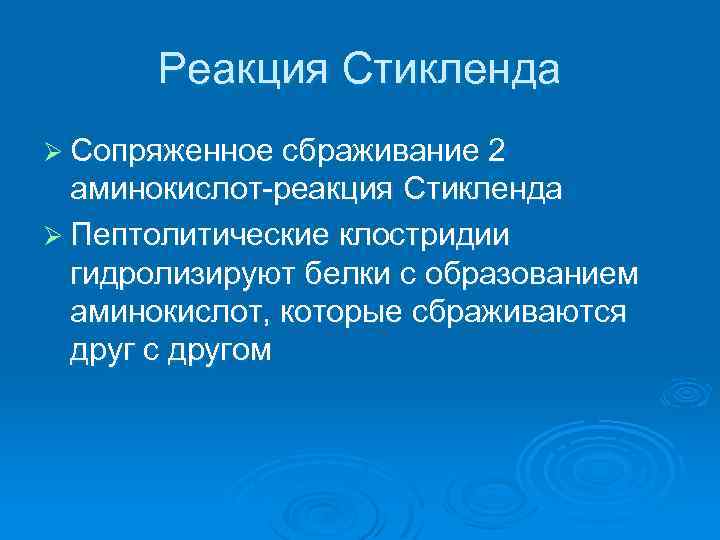 Реакция Стикленда

➢ Сопряженное сбраживание 2 аминокислот-реакция Стикленда

➢ Пептолитические клостридии гидролизируют белки с образованием аминокислот, которые сбраживаются друг с другом